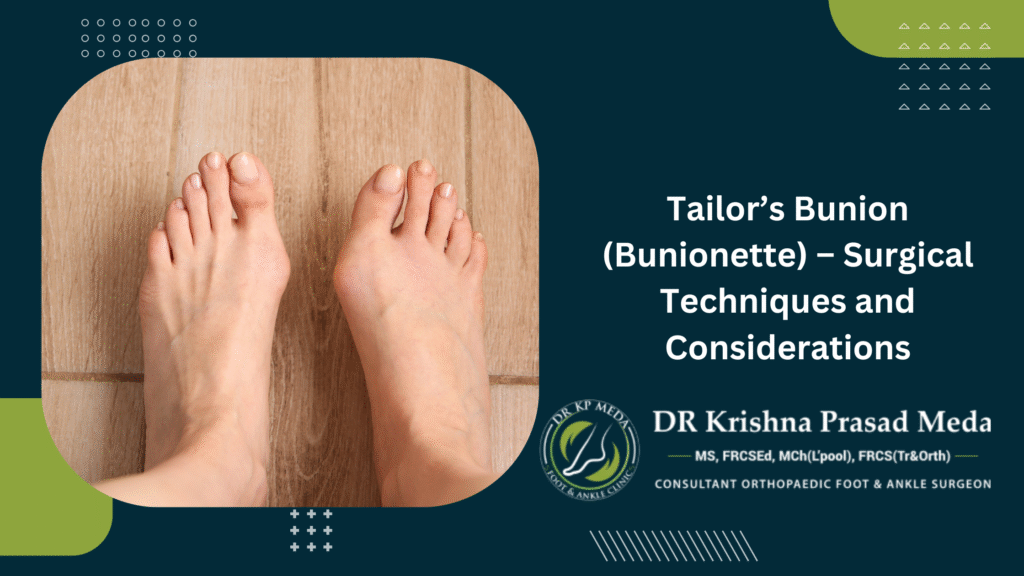 Tailor's Bunion (Bunionette) – Surgical Techniques and Considerations

DR KP MEDA
FOOT & ANKLE CLINIC

DR Krishna Prasad Meda
MS, FRCSEd, MCh(L'pool), FRCS(Tr&Orth)
CONSULTANT ORTHOPAEDIC FOOT & ANKLE SURGEON